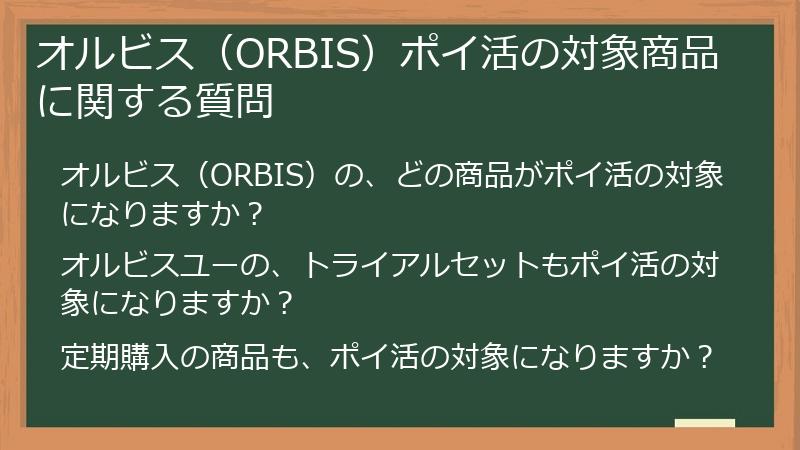 オルビス（ORBIS）ポイ活の対象商品に関する質問

オルビス（ORBIS）の、どの商品がポイ活の対象になりますか？

オルビスユーの、トライアルセットもポイ活の対象になりますか？

定期購入の商品も、ポイ活の対象になりますか？